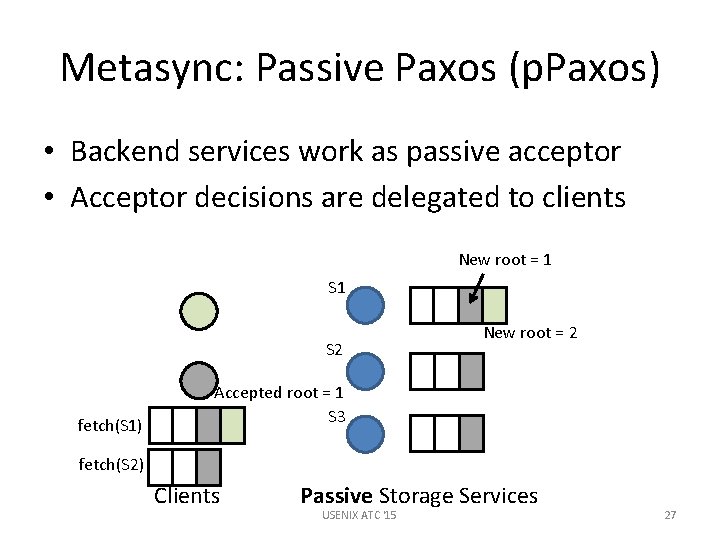 Metasync: Passive Paxos (pPaxos)

• Backend services work as passive acceptor
• Acceptor decisions are delegated to clients

New root = 1

S1

New root = 2

S2

Accepted root = 1

S3

fetch(S1)

fetch(S2)

Clients

Passive Storage Services

USENIX ATC '15

27